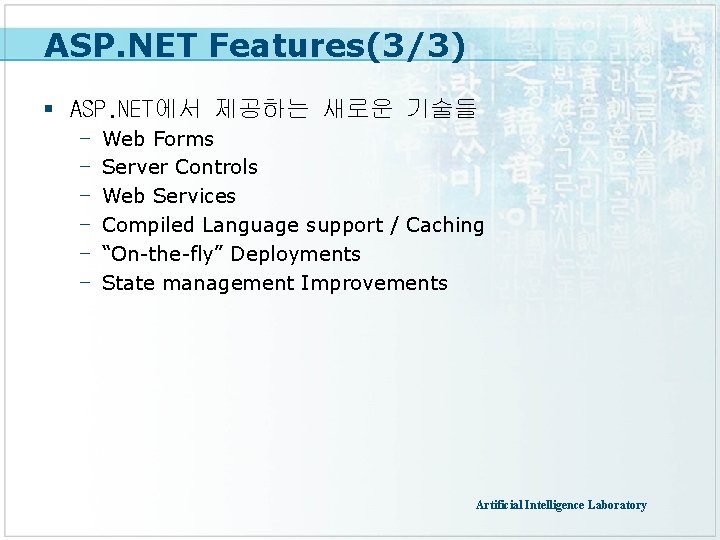 ASP.NET Features(3/3)

▪ ASP.NET에서 제공하는 새로운 기술들
– Web Forms
– Server Controls
– Web Services
– Compiled Language support / Caching
– “On-the-fly” Deployments
– State management Improvements

Artificial Intelligence Laboratory